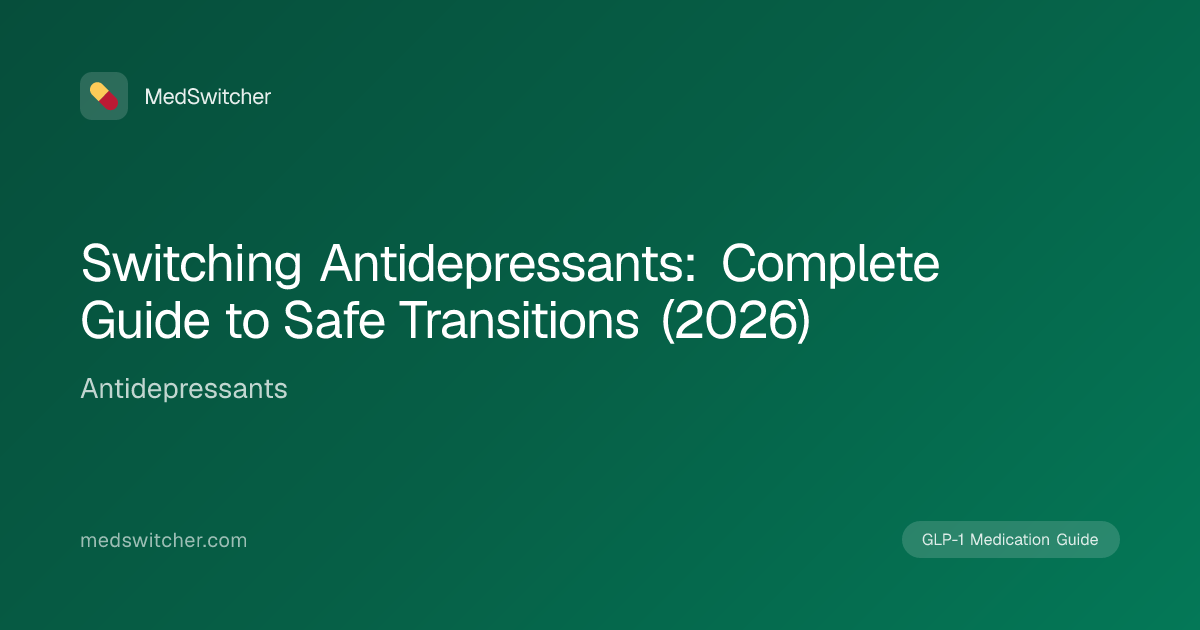 MedSwitcher

Switching Antidepressants: Complete Guide to Safe Transitions (2026)

Antidepressants

medswitcher.com

GLP-1 Medication Guide